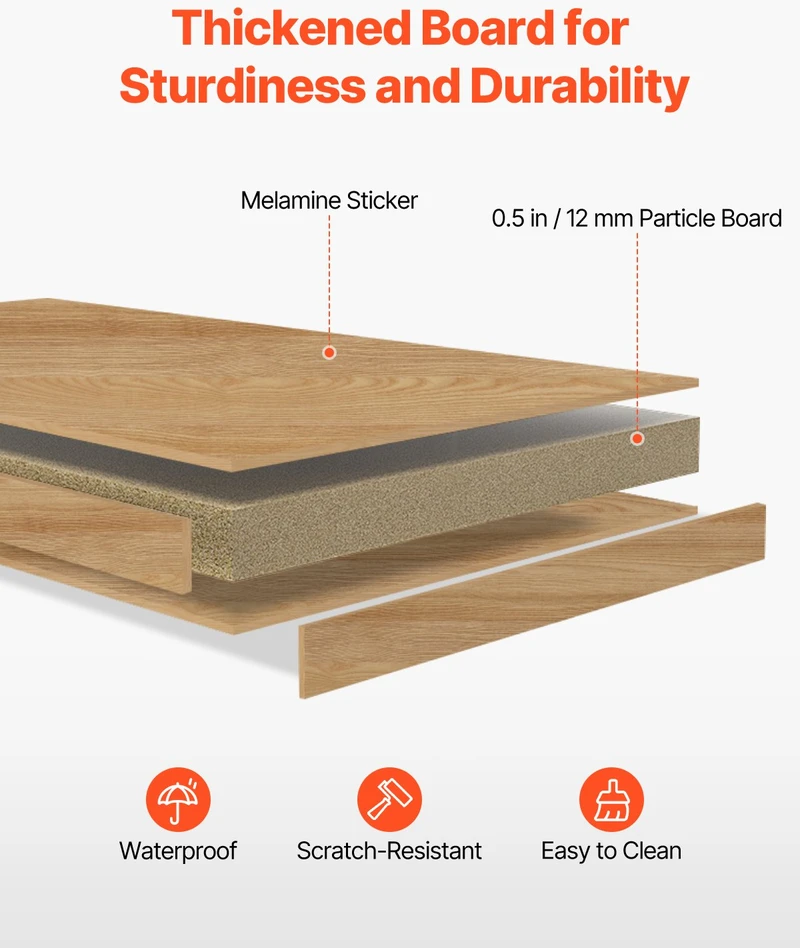 Thickened Board for Sturdiness and Durability

Melamine Sticker

0.5 in / 12 mm Particle Board

Waterproof

Scratch-Resistant

Easy to Clean